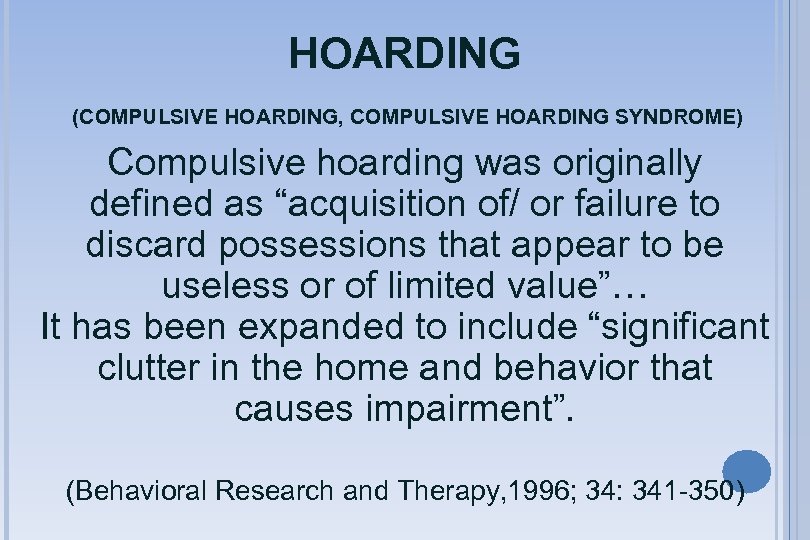 HOARDING

(COMPULSIVE HOARDING, COMPULSIVE HOARDING SYNDROME)

Compulsive hoarding was originally defined as “acquisition of/ or failure to discard possessions that appear to be useless or of limited value”…
It has been expanded to include “significant clutter in the home and behavior that causes impairment”.

(Behavioral Research and Therapy,1996; 34: 341-350)